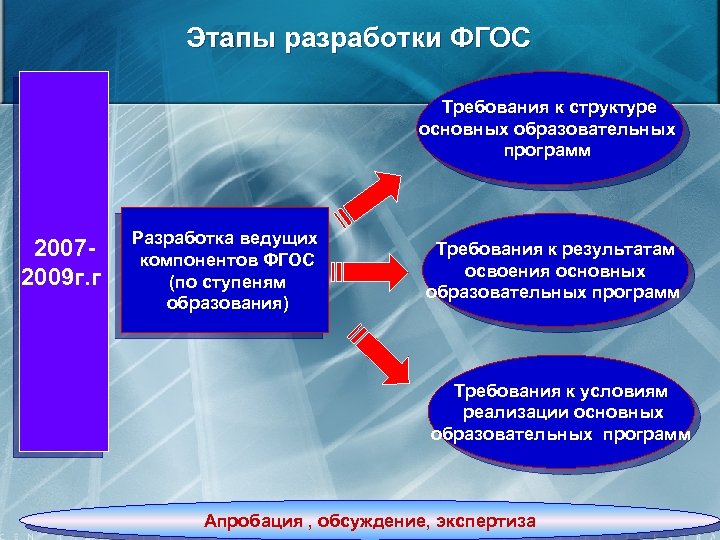 Этапы разработки ФГОС

2007-2009г.г

Разработка ведущих компонентов ФГОС (по ступеням образования)

Требования к структуре основных образовательных программ

Требования к результатам освоения основных образовательных программ

Требования к условиям реализации основных образовательных программ

Апробация , обсуждение, экспертиза